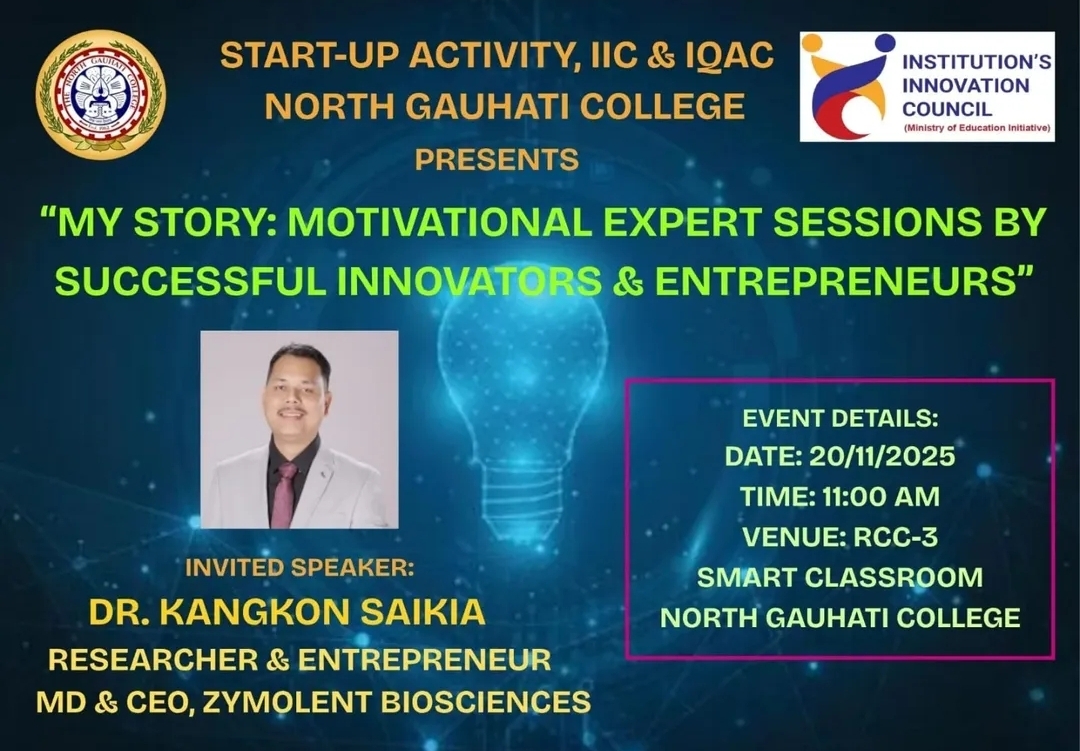 THE NORTH GAUHATI COLLEGE

START-UP ACTIVITY, IIC & IQAC
NORTH GAUHATI COLLEGE
PRESENTS

INSTITUTION'S INNOVATION COUNCIL
(Ministry of Education Initiative)

"MY STORY: MOTIVATIONAL EXPERT SESSIONS BY SUCCESSFUL INNOVATORS & ENTREPRENEURS"

INVITED SPEAKER:
DR. KANGKON SAIKIA
RESEARCHER & ENTREPRENEUR
MD & CEO, ZYMOLENT BIOSCIENCES

EVENT DETAILS:
DATE: 20/11/2025
TIME: 11:00 AM
VENUE: RCC-3
SMART CLASSROOM
NORTH GAUHATI COLLEGE